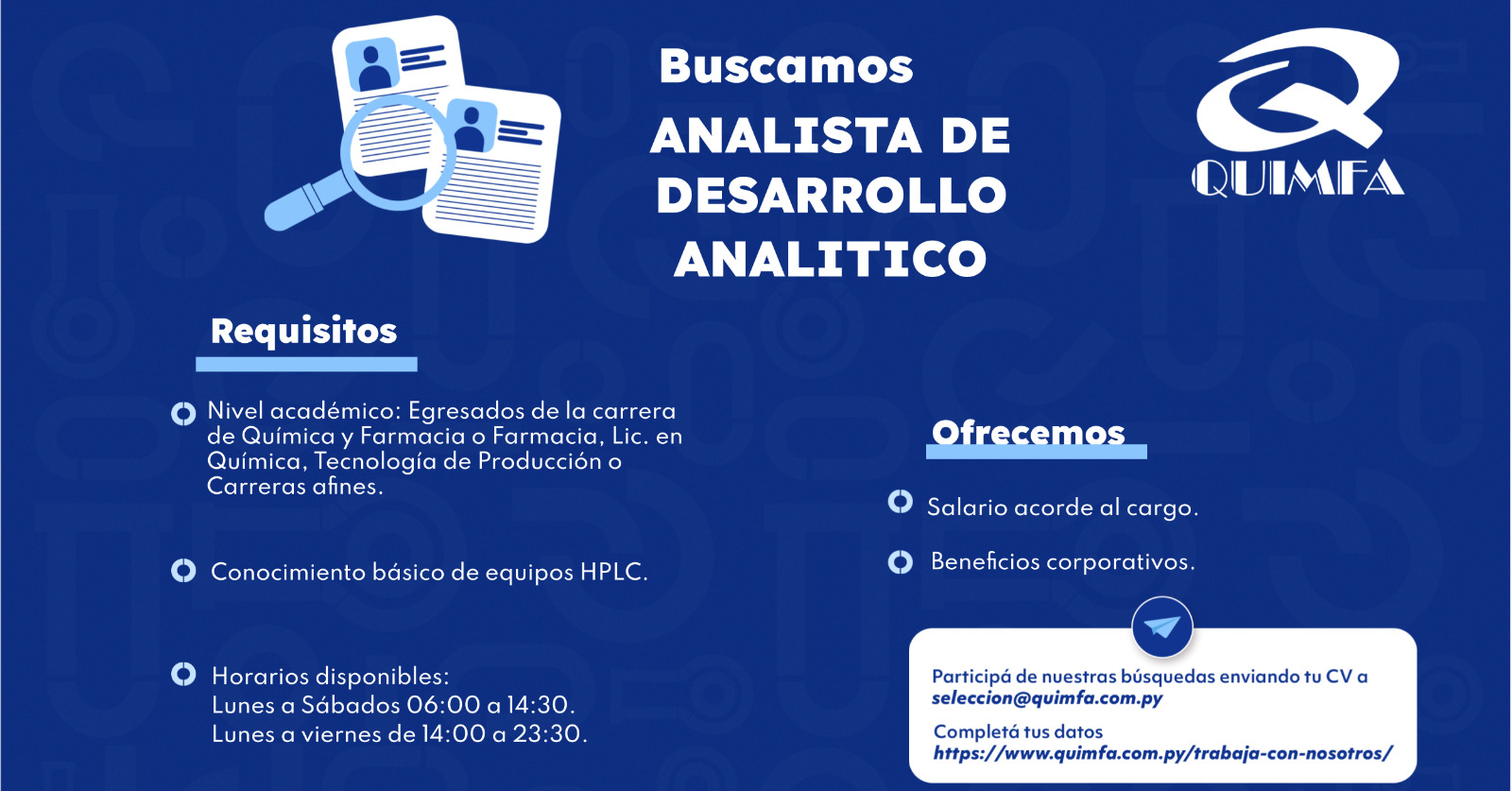 Buscamos
ANALISTA DE DESARROLLO ANALITICO

QUIMFA

Requisitos

Nivel académico: Egresados de la carrera de Química y Farmacia o Farmacia, Lic. en Química, Tecnología de Producción o Carreras afines.

Conocimiento básico de equipos HPLC.

Horarios disponibles:
Lunes a Sábados 06:00 a 14:30.
Lunes a viernes de 14:00 a 23:30.

Ofrecemos

Salario acorde al cargo.

Beneficios corporativos.

Participá de nuestras búsquedas enviando tu CV a
seleccion@quimfa.com.py

Completá tus datos
https://www.quimfa.com.py/trabaja-con-nosotros/